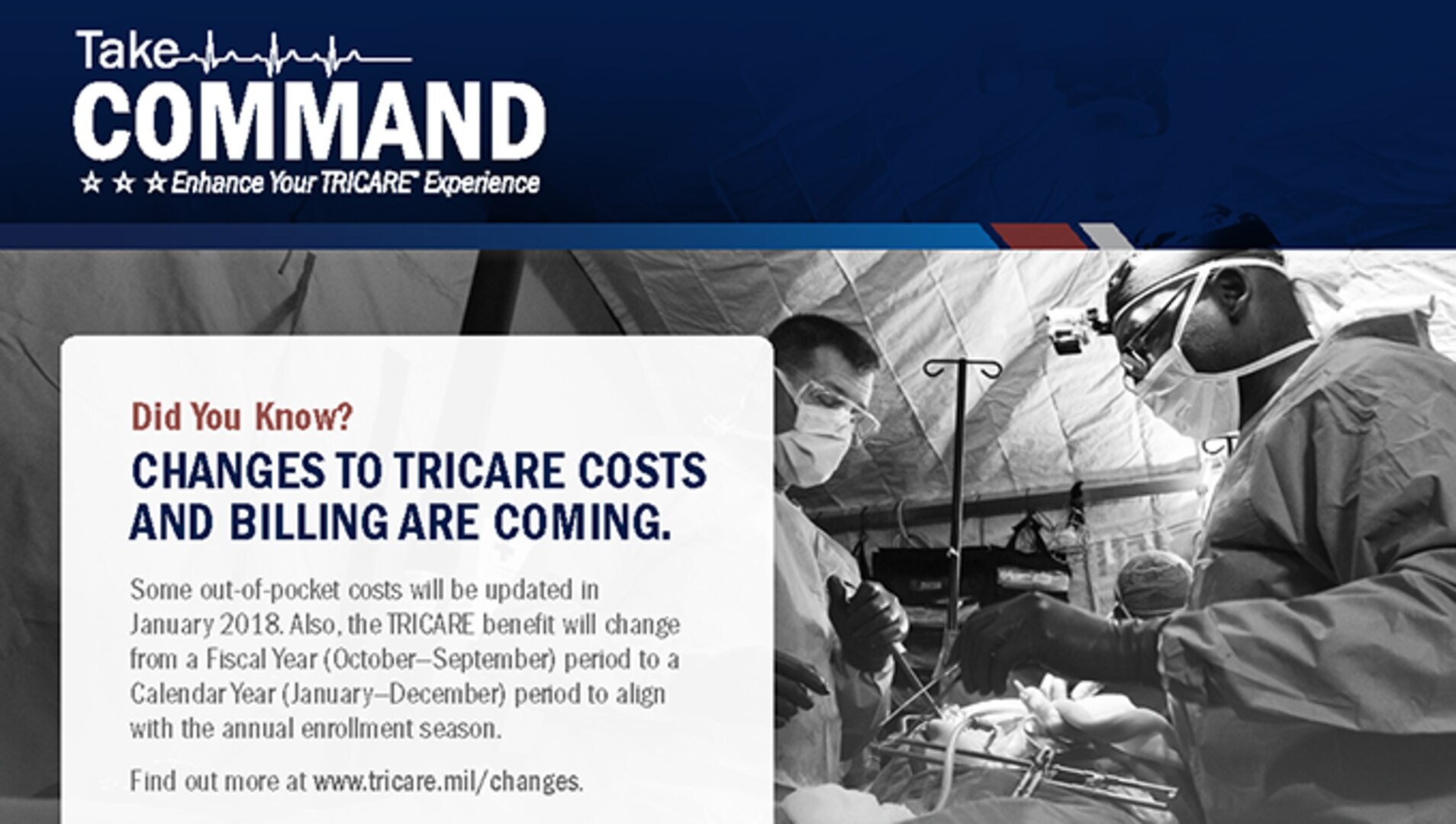 Take
COMMAND
★ ★ ★ Enhance Your TRICARE® Experience

Did You Know?

CHANGES TO TRICARE COSTS AND BILLING ARE COMING.

Some out-of-pocket costs will be updated in January 2018. Also, the TRICARE benefit will change from a Fiscal Year (October–September) period to a Calendar Year (January–December) period to align with the annual enrollment season.

Find out more at www.tricare.mil/changes.